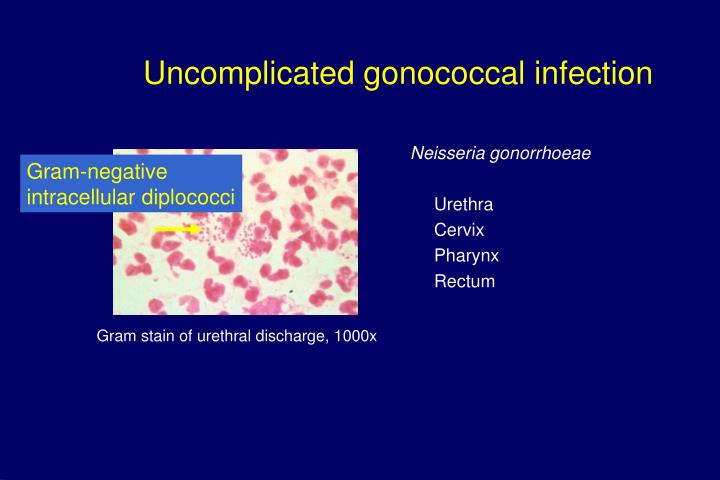 Uncomplicated gonococcal infection

Gram-negative intracellular diplococci

Gram stain of urethral discharge, 1000x

Neisseria gonorrhoeae

Urethra
Cervix
Pharynx
Rectum